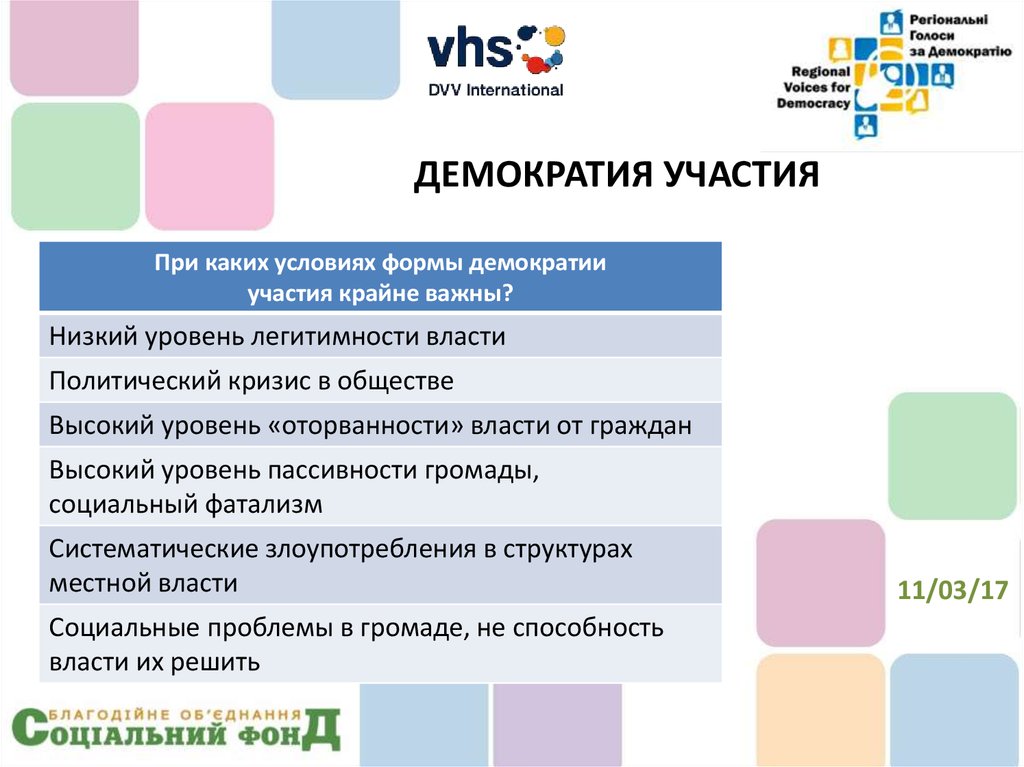 vhs
DVV International

Регіональні Голоси за Демократію
Regional Voices for Democracy

ДЕМОКРАТИЯ УЧАСТИЯ

| При каких условиях формы демократии участия крайне важны? |
|---|
| Низкий уровень легитимности власти |
| Политический кризис в обществе |
| Высокий уровень «оторванности» власти от граждан |
| Высокий уровень пассивности громады, социальный фатализм |
| Систематические злоупотребления в структурах местной власти |
| Социальные проблемы в громаде, не способность власти их решить |

11/03/17

БЛАГОДІЙНЕ ОБ'ЄДНАННЯ
СОЦІАЛЬНИЙ ФОНД